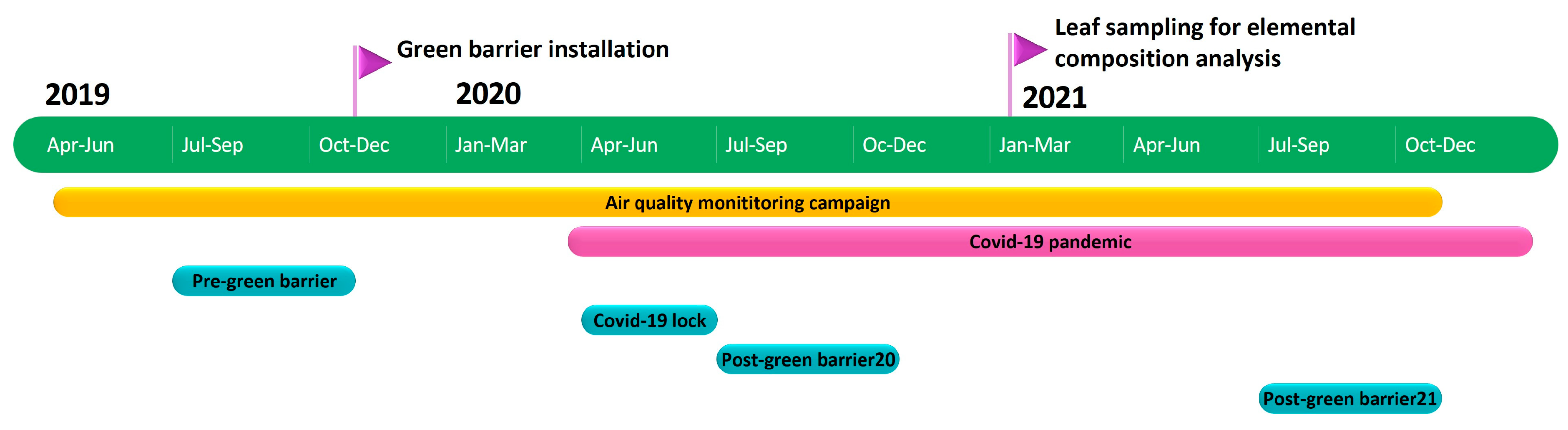 Green barrier installation

Leaf sampling for elemental composition analysis

2019

2020

2021

Apr-Jun Jul-Sep Oct-Dec Jan-Mar Apr-Jun Jul-Sep Oc-Dec Jan-Mar Apr-Jun Jul-Sep Oct-Dec

Air quality monititoring campaign

Covid-19 pandemic

Pre-green barrier

Covid-19 lock

Post-green barrier20

Post-green barrier21